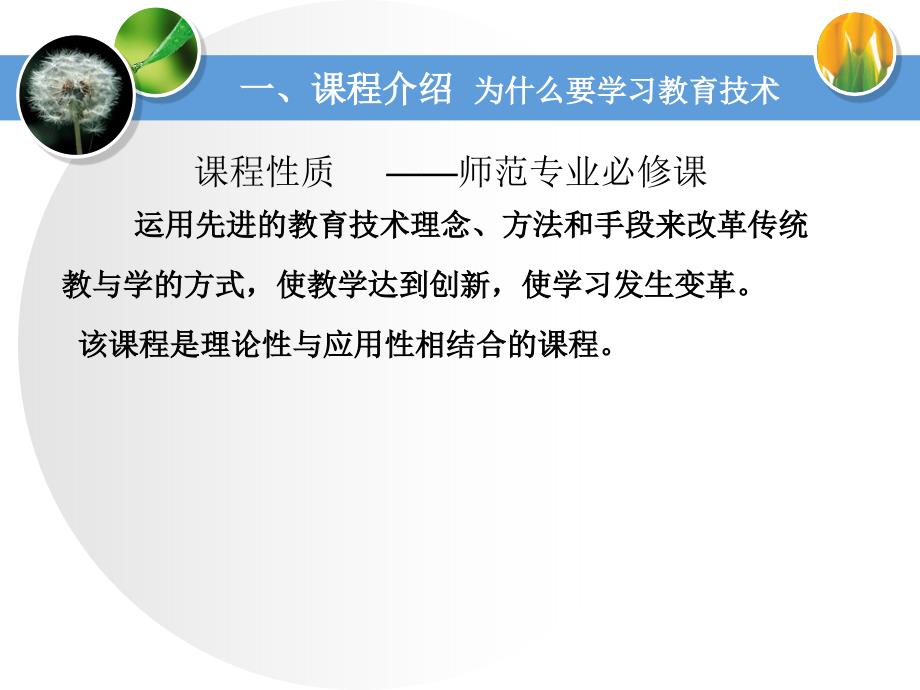 一、课程介绍 为什么要学习教育技术

课程性质 ——师范专业必修课

运用先进的教育技术理念、方法和手段来改革传统教与学的方式，使教学达到创新，使学习发生变革。

该课程是理论性与应用性相结合的课程。